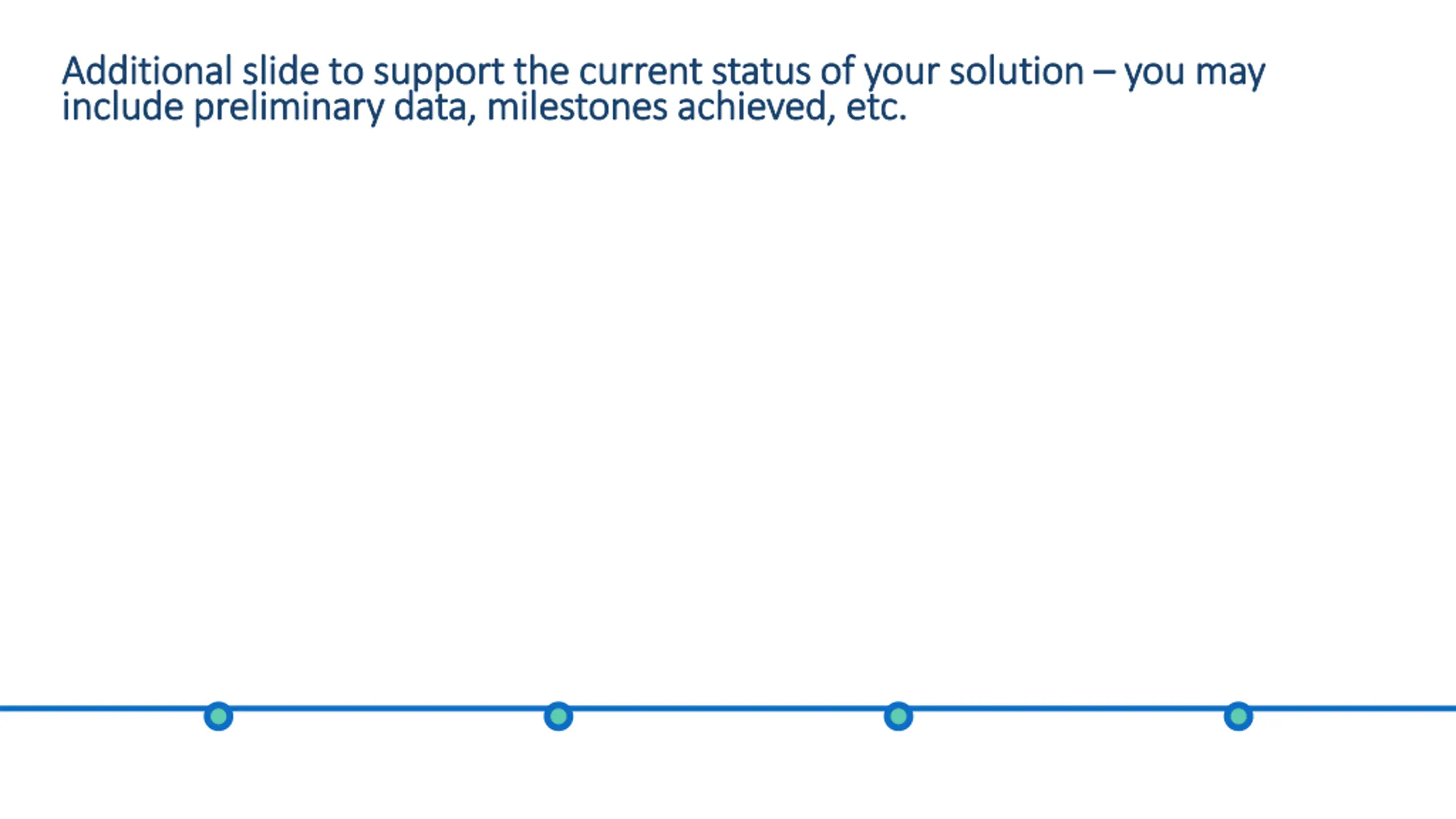 Additional slide to support the current status of your solution – you may include preliminary data, milestones achieved, etc.